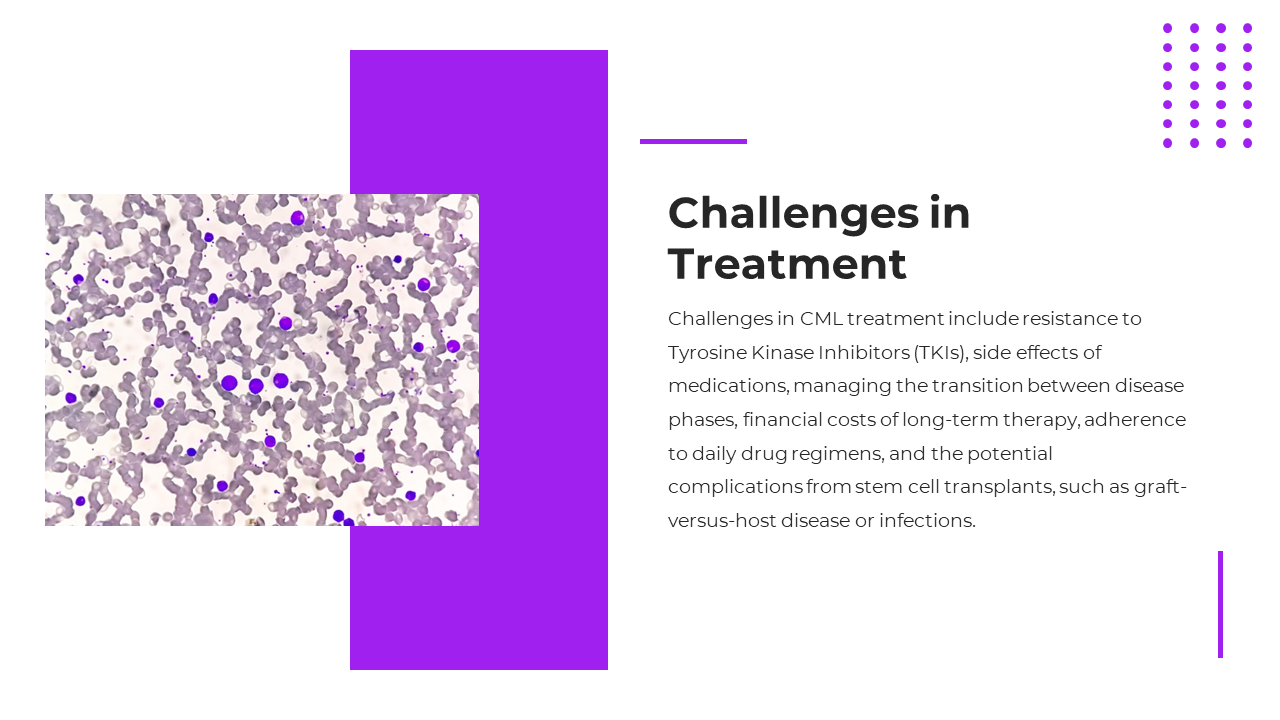 Challenges in Treatment

Challenges in CML treatment include resistance to Tyrosine Kinase Inhibitors (TKIs), side effects of medications, managing the transition between disease phases, financial costs of long-term therapy, adherence to daily drug regimens, and the potential complications from stem cell transplants, such as graft-versus-host disease or infections.